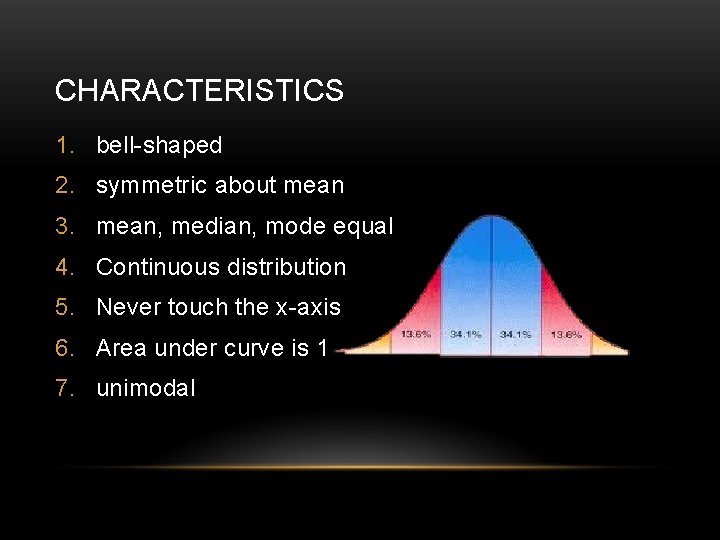 CHARACTERISTICS

1. bell-shaped
2. symmetric about mean
3. mean, median, mode equal
4. Continuous distribution
5. Never touch the x-axis
6. Area under curve is 1
7. unimodal

13.6% 34.1% 34.1% 13.6%